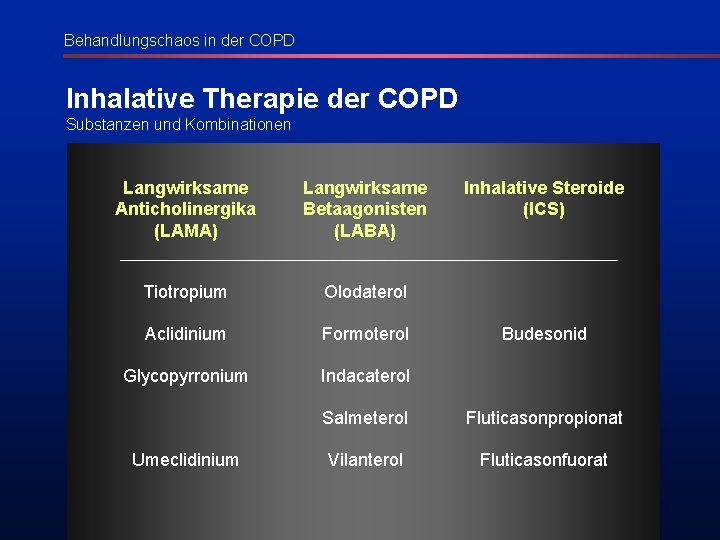 Behandlungschaos in der COPD

Inhalative Therapie der COPD
Substanzen und Kombinationen

| Langwirksame Anticholinergika (LAMA) | Langwirksame Betaagonisten (LABA) | Inhalative Steroide (ICS) |
|---|---|---|
| Tiotropium | Olodaterol | |
| Aclidinium | Formoterol | Budesonid |
| Glycopyrronium | Indacaterol | |
| | Salmeterol | Fluticasonpropionat |
| Umeclidinium | Vilanterol | Fluticasonfuorat |